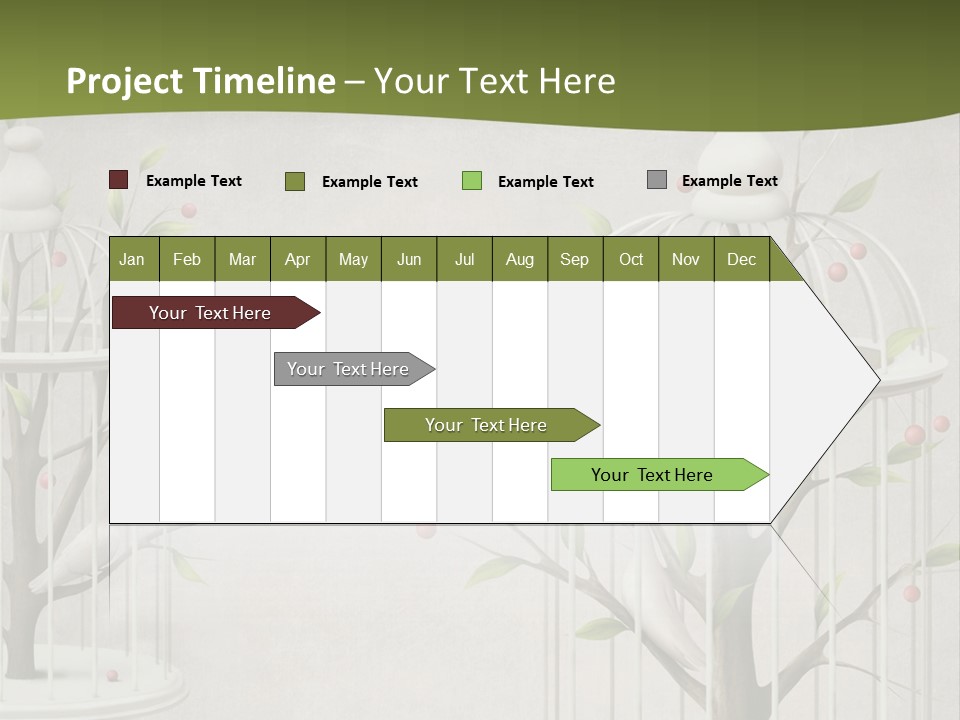 Project Timeline – Your Text Here

Example Text
Example Text
Example Text
Example Text

| Jan | Feb | Mar | Apr | May | Jun | Jul | Aug | Sep | Oct | Nov | Dec |
|---|---|---|---|---|---|---|---|---|---|---|---|

Your Text Here
Your Text Here
Your Text Here
Your Text Here